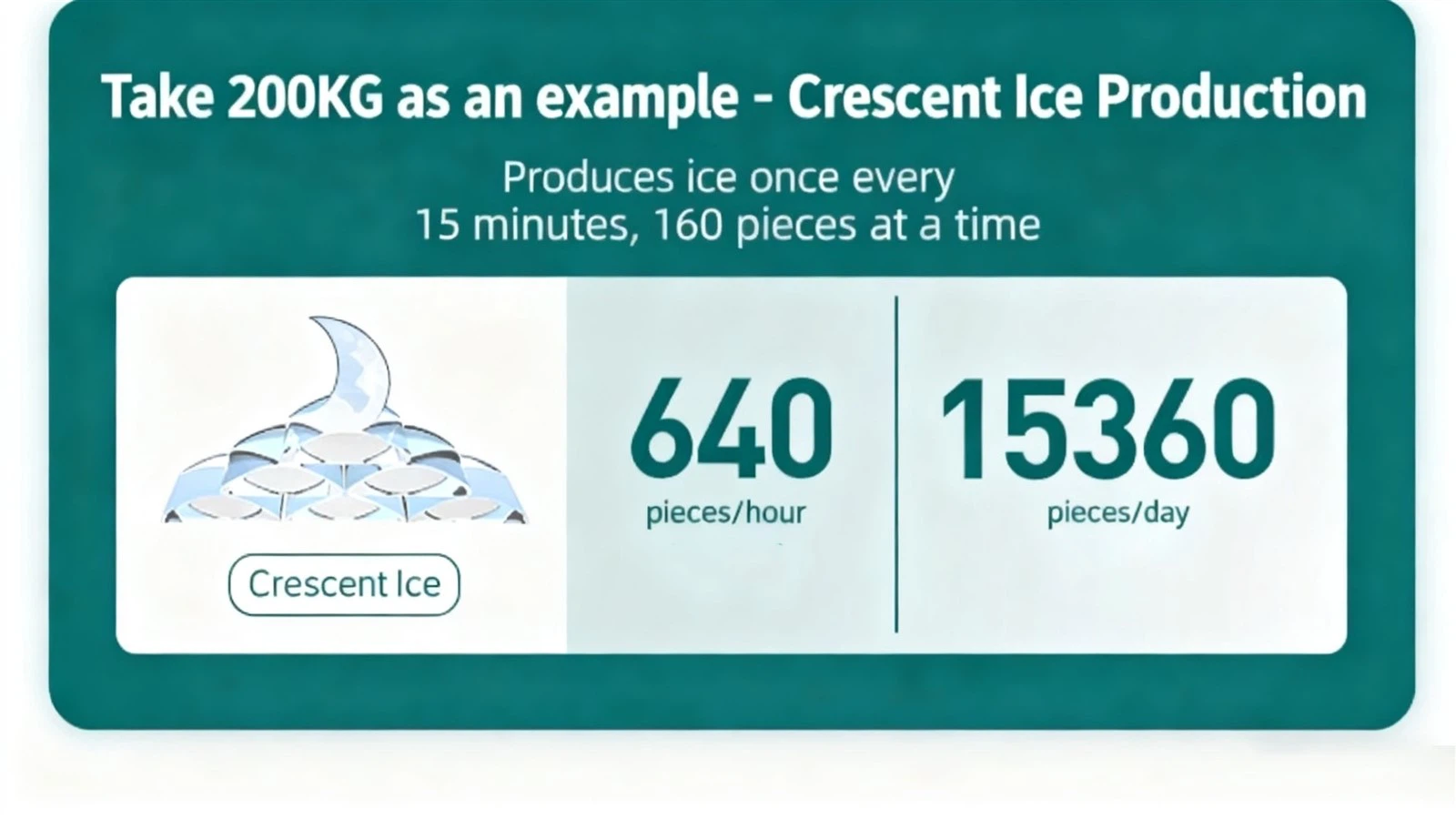 Take 200KG as an example - Crescent Ice Production

Produces ice once every 15 minutes, 160 pieces at a time

Crescent Ice

640
pieces/hour

15360
pieces/day